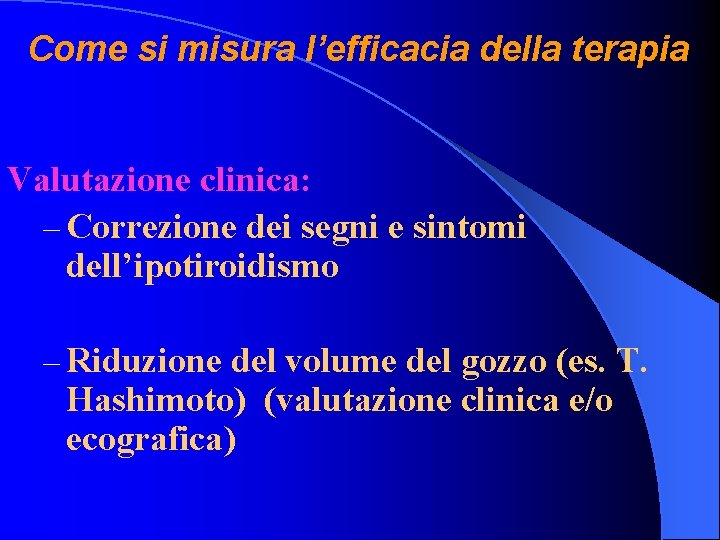 Come si misura l’efficacia della terapia

Valutazione clinica:

– Correzione dei segni e sintomi dell’ipotiroidismo

– Riduzione del volume del gozzo (es. T. Hashimoto) (valutazione clinica e/o ecografica)